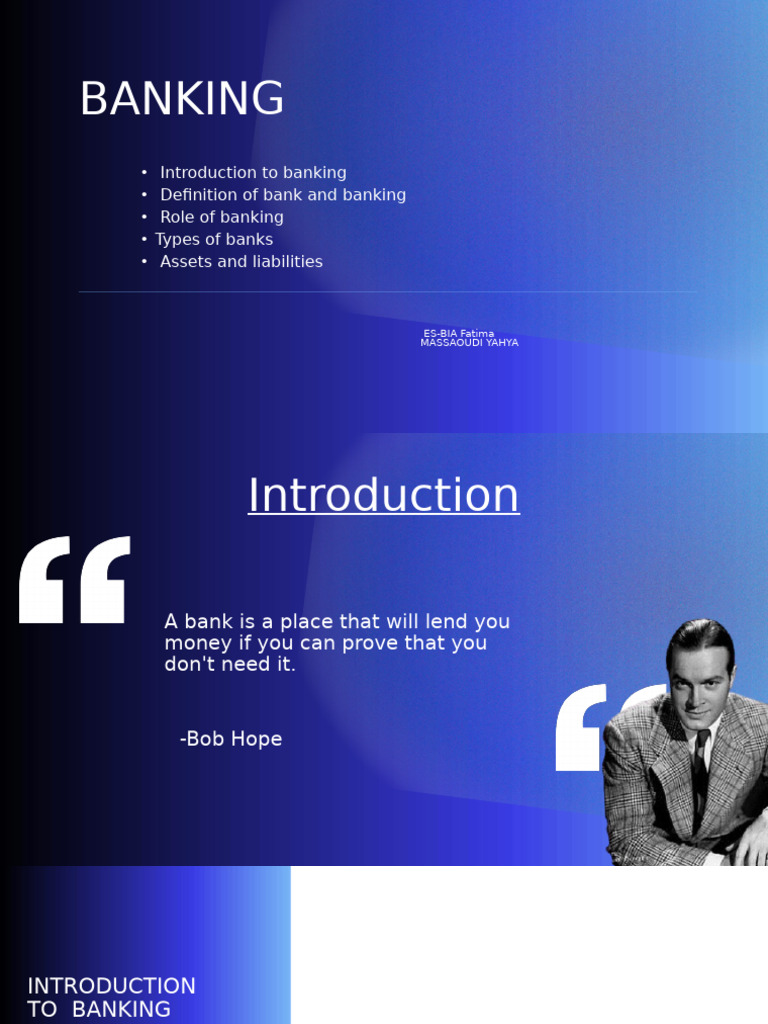 BANKING

• Introduction to banking
• Definition of bank and banking
• Role of banking
• Types of banks
• Assets and liabilities

ES-BIA Fatima
MASSAOUDI YAHYA

Introduction

A bank is a place that will lend you money if you can prove that you don't need it.

-Bob Hope

INTRODUCTION
TO BANKING